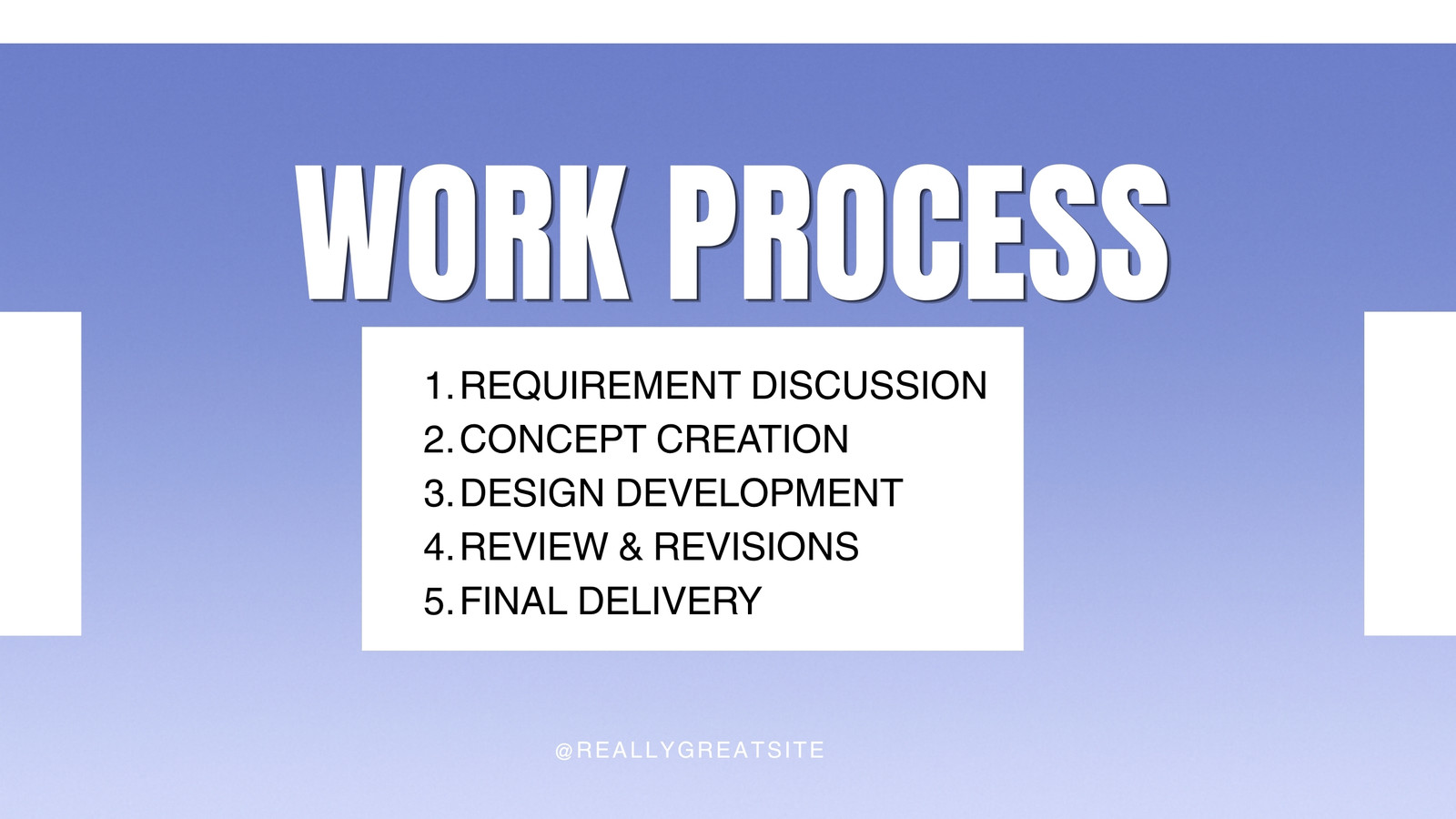 WORK PROCESS

1. REQUIREMENT DISCUSSION
2. CONCEPT CREATION
3. DESIGN DEVELOPMENT
4. REVIEW & REVISIONS
5. FINAL DELIVERY

@REALLYGREATSITE